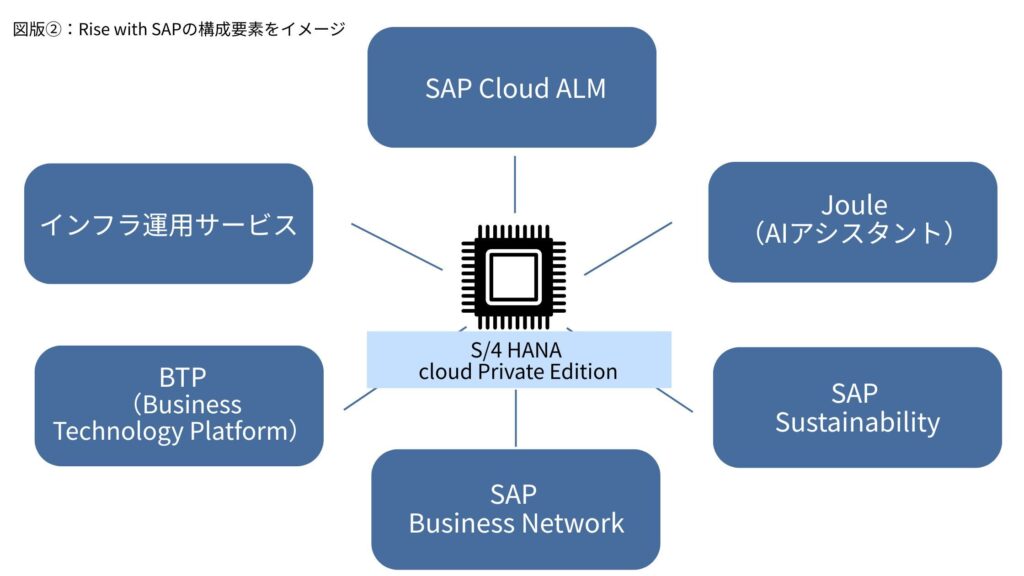 図版②：Rise with SAPの構成要素をイメージ

SAP Cloud ALM

インフラ運用サービス

Joule
（AIアシスタント）

S/4 HANA
cloud Private Edition

BTP
（Business
Technology Platform）

SAP
Sustainability

SAP
Business Network